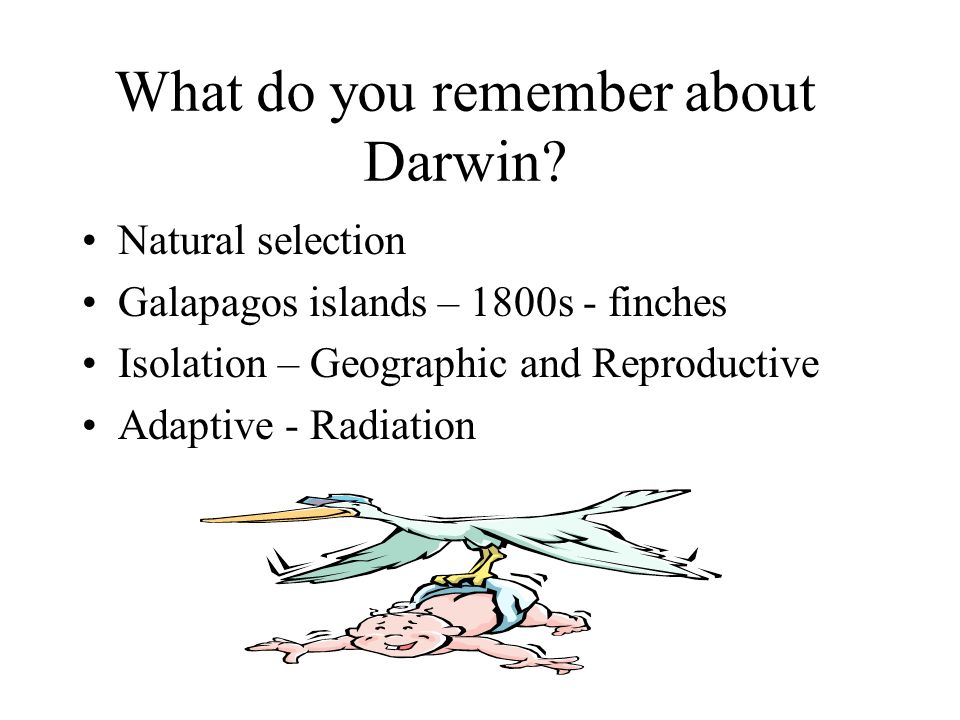 What do you remember about Darwin?

• Natural selection
• Galapagos islands – 1800s - finches
• Isolation – Geographic and Reproductive
• Adaptive - Radiation